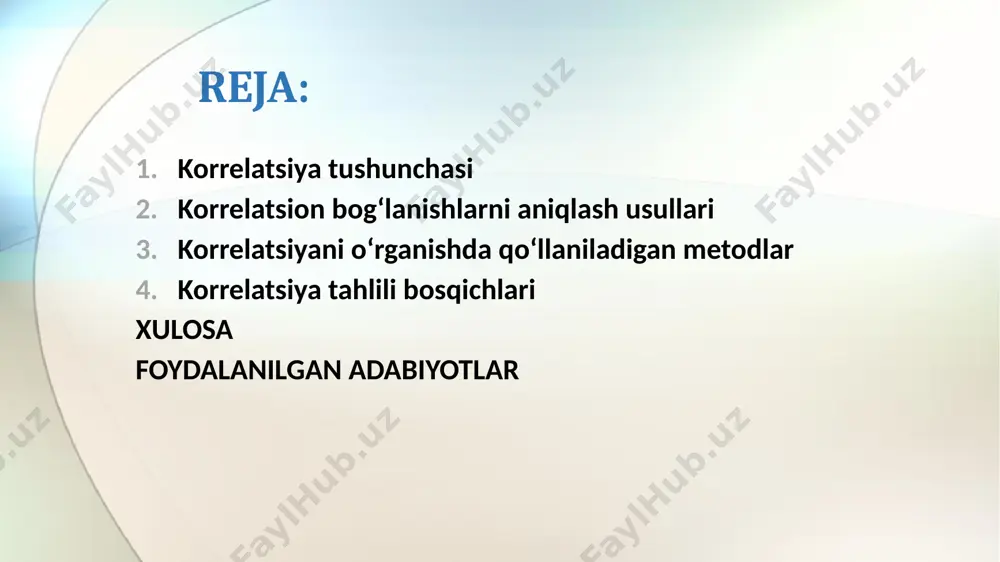 REJA:

1. Korrelatsiya tushunchasi
2. Korrelatsion bog‘lanishlarni aniqlash usullari
3. Korrelatsiyani o‘rganishda qo‘llaniladigan metodlar
4. Korrelatsiya tahlili bosqichlari

XULOSA
FOYDALANILGAN ADABIYOTLAR

FaylHub.uz FaylHub.uz FaylHub.uz FaylHub.uz FaylHub.uz FaylHub.uz